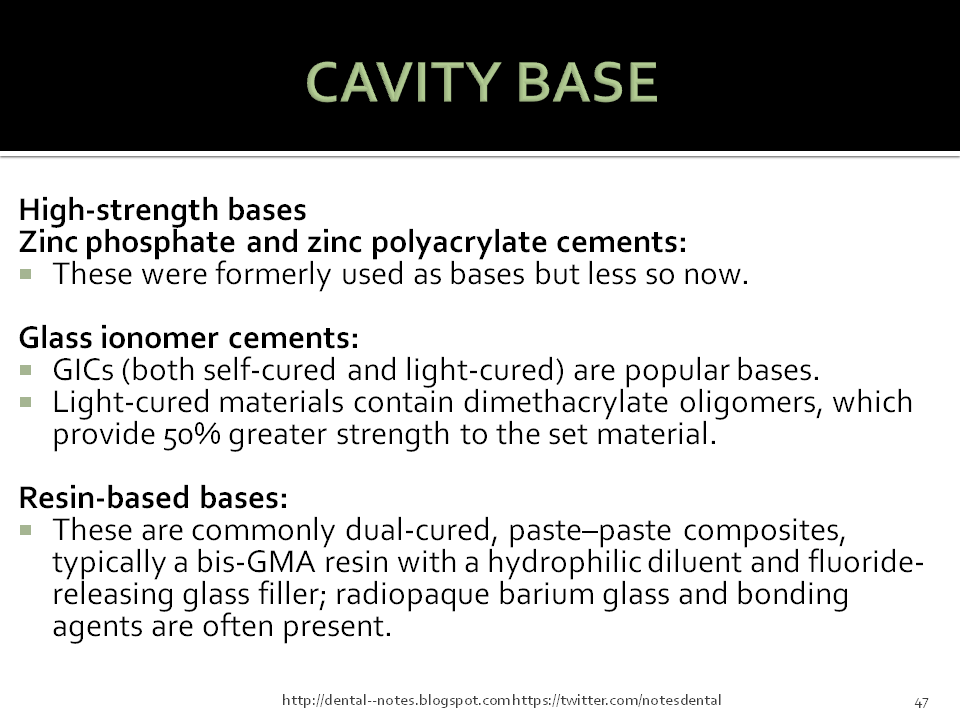 CAVITY BASE

High-strength bases
Zinc phosphate and zinc polyacrylate cements:
▪ These were formerly used as bases but less so now.

Glass ionomer cements:
▪ GICs (both self-cured and light-cured) are popular bases.
▪ Light-cured materials contain dimethacrylate oligomers, which provide 50% greater strength to the set material.

Resin-based bases:
▪ These are commonly dual-cured, paste–paste composites, typically a bis-GMA resin with a hydrophilic diluent and fluoride-releasing glass filler; radiopaque barium glass and bonding agents are often present.

http://dental--notes.blogspot.comhttps://twitter.com/notesdental

47